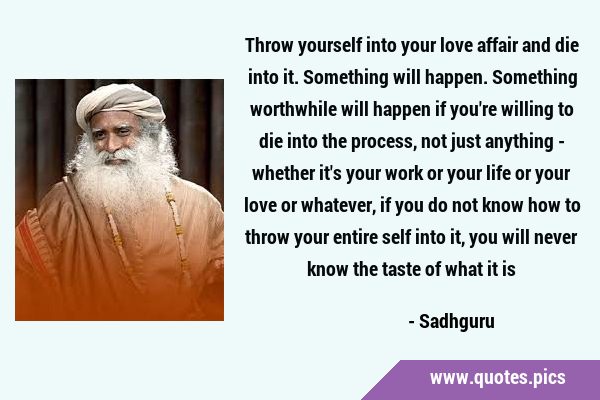 Throw yourself into your love affair and die into it. Something will happen. Something worthwhile will happen if you're willing to die into the process, not just anything - whether it's your work or your life or your love or whatever, if you do not know how to throw your entire self into it, you will never know the taste of what it is

- Sadhguru

www.quotes.pics